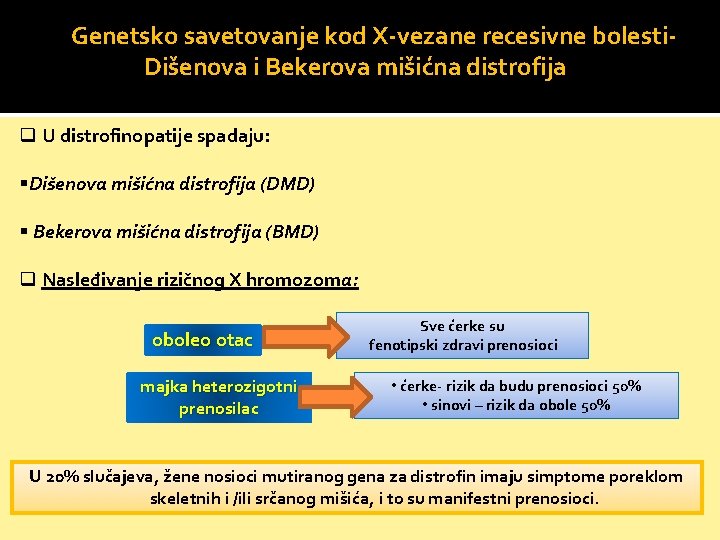 Genetsko savetovanje kod X-vezane recesivne bolesti-
Dišenova i Bekerova mišićna distrofija

❑ U distrofinopatije spadaju:

▪Dišenova mišićna distrofija (DMD)

▪ Bekerova mišićna distrofija (BMD)

❑ Nasleđivanje rizičnog X hromozoma:

oboleo otac

Sve ćerke su fenotipski zdravi prenosioci

majka heterozigotni prenosilac

• ćerke- rizik da budu prenosioci 50%
• sinovi – rizik da obole 50%

U 20% slučajeva, žene nosioci mutiranog gena za distrofin imaju simptome poreklom skeletnih i /ili srčanog mišića, i to su manifestni prenosioci.